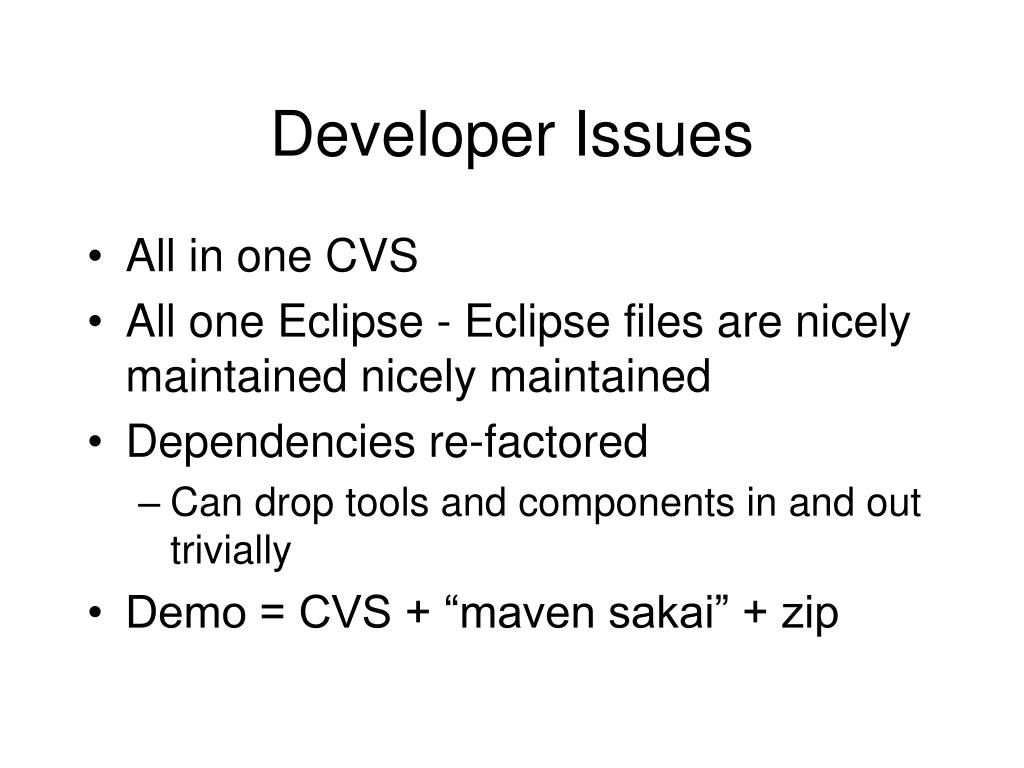 Developer Issues

• All in one CVS
• All one Eclipse - Eclipse files are nicely maintained nicely maintained
• Dependencies re-factored
– Can drop tools and components in and out trivially
• Demo = CVS + “maven sakai” + zip